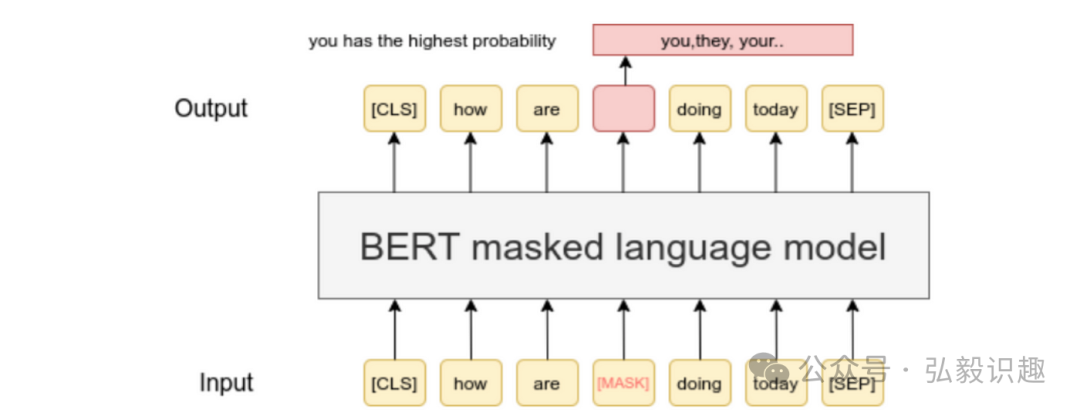 you has the highest probability

you,they, your..

Output

[CLS] how are doing today [SEP]

BERT masked language model

Input

[CLS] how are [MASK] doing today [SEP]

公众号 · 弘毅识趣